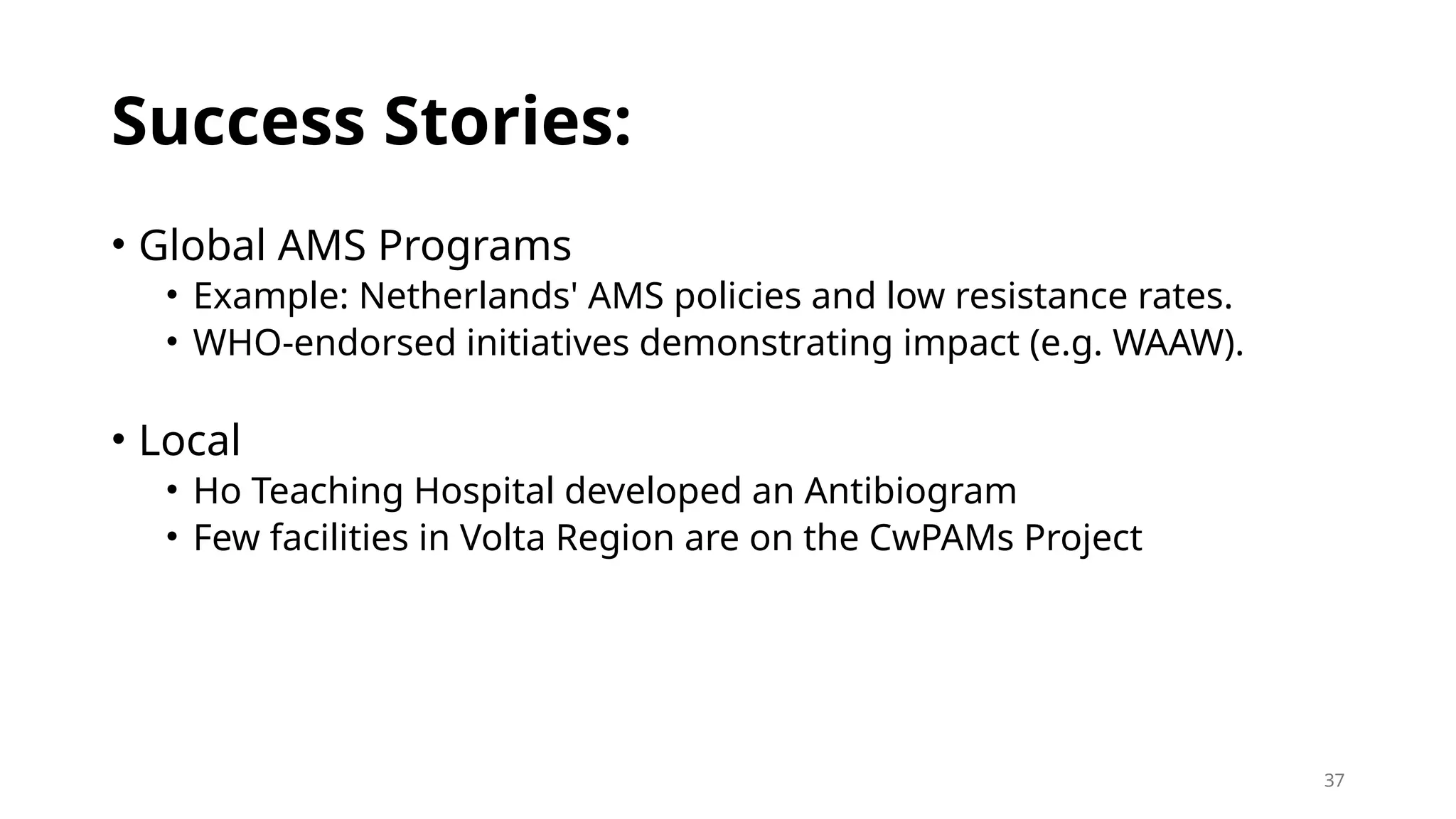 Success Stories:

• Global AMS Programs
  • Example: Netherlands' AMS policies and low resistance rates.
  • WHO-endorsed initiatives demonstrating impact (e.g. WAAW).

• Local
  • Ho Teaching Hospital developed an Antibiogram
  • Few facilities in Volta Region are on the CwPAMs Project

37